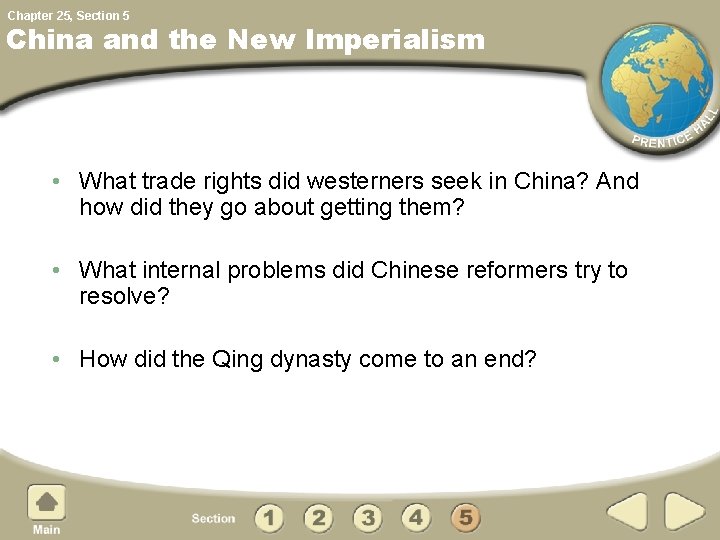 Chapter 25, Section 5

China and the New Imperialism

PRENTICE HALL

• What trade rights did westerners seek in China? And how did they go about getting them?

• What internal problems did Chinese reformers try to resolve?

• How did the Qing dynasty come to an end?

Main

Section 1 2 3 4 5